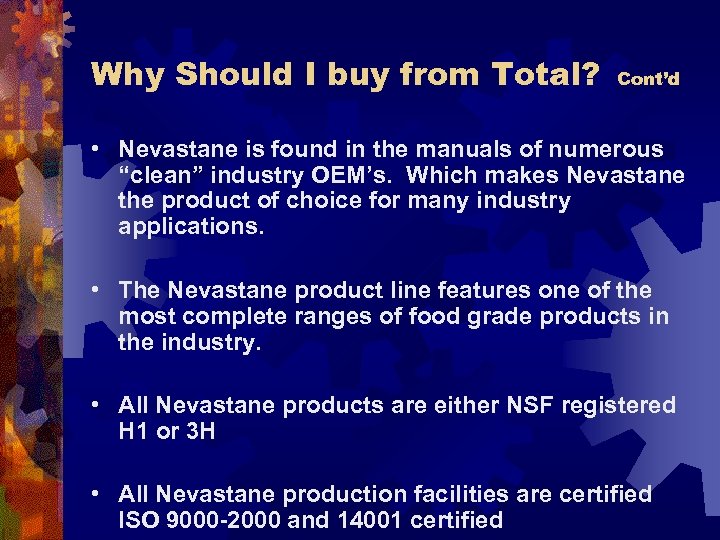 Why Should I buy from Total? Cont'd

• Nevastane is found in the manuals of numerous "clean" industry OEM's. Which makes Nevastane the product of choice for many industry applications.

• The Nevastane product line features one of the most complete ranges of food grade products in the industry.

• All Nevastane products are either NSF registered H1 or 3H

• All Nevastane production facilities are certified ISO 9000-2000 and 14001 certified